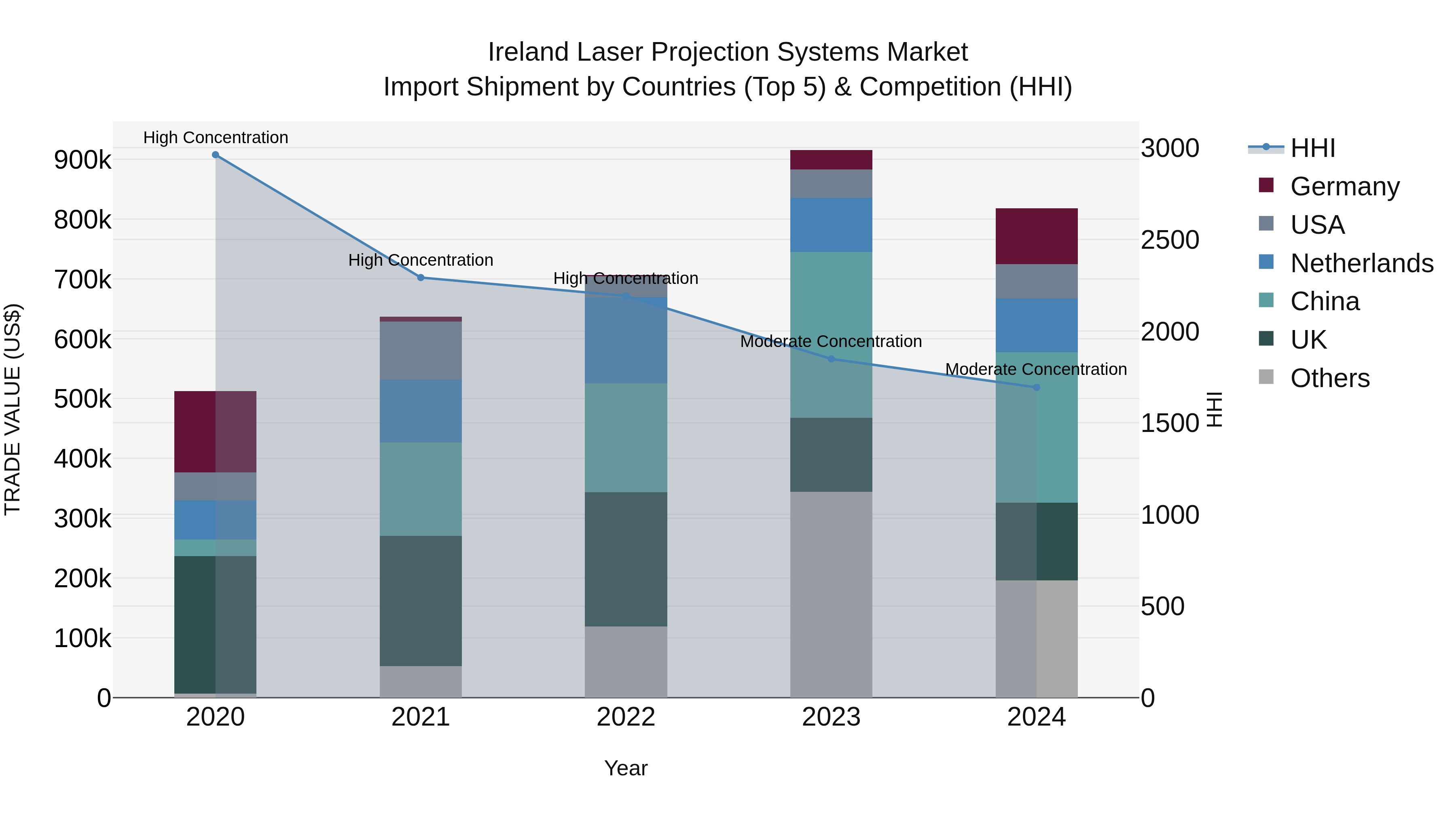 Ireland Laser Projection Systems Market
Import Shipment by Countries (Top 5) & Competition (HHI)

High Concentration
High Concentration
High Concentration
Moderate Concentration
Moderate Concentration

TRADE VALUE (US$)
900k
800k
700k
600k
500k
400k
300k
200k
100k
0

3000
2500
2000
1500
1000
500
0
HHI

2020
2021
2022
2023
2024
Year

HHI
Germany
USA
Netherlands
China
UK
Others